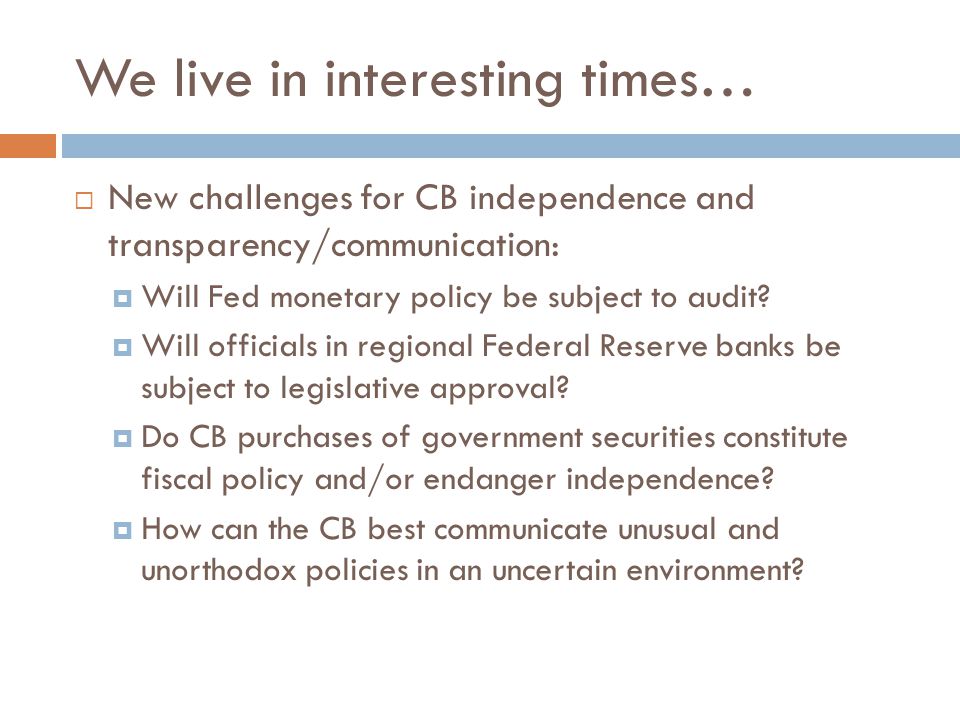 We live in interesting times…

New challenges for CB independence and transparency/communication:

Will Fed monetary policy be subject to audit?

Will officials in regional Federal Reserve banks be subject to legislative approval?

Do CB purchases of government securities constitute fiscal policy and/or endanger independence?

How can the CB best communicate unusual and unorthodox policies in an uncertain environment?